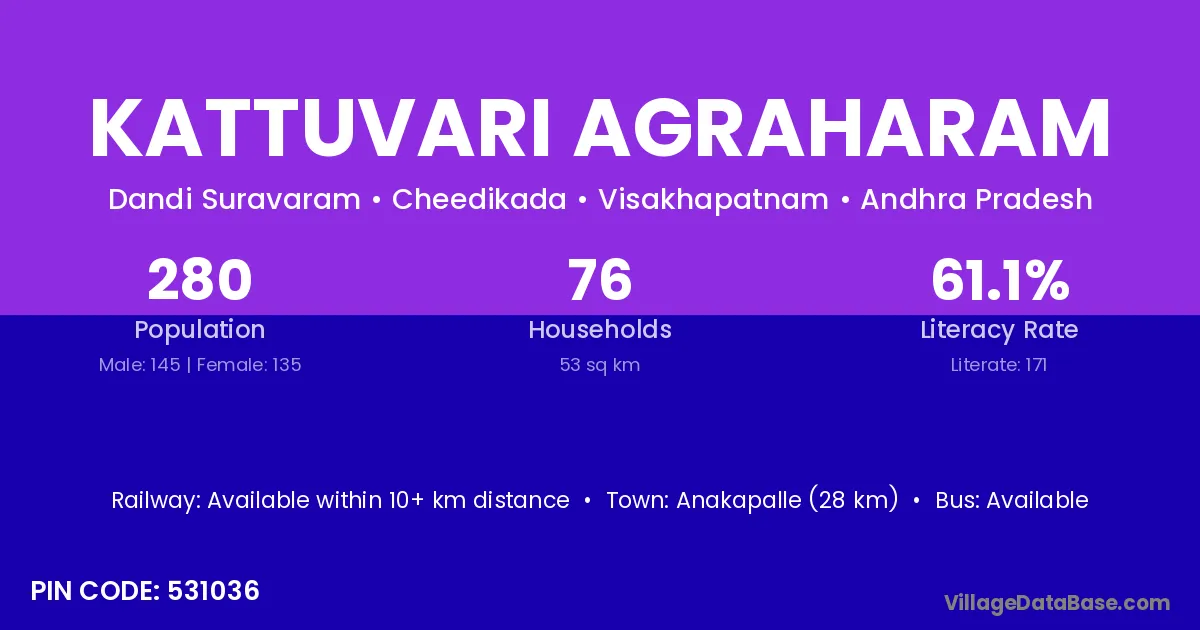 KATTUVARI AGRAHARAM

Dandi Suravaram • Cheedikada • Visakhapatnam • Andhra Pradesh

280
Population
Male: 145 | Female: 135

76
Households
53 sq km

61.1%
Literacy Rate
Literate: 171

Railway: Available within 10+ km distance • Town: Anakapalle (28 km) • Bus: Available

PIN CODE: 531036

VillageDataBase.com